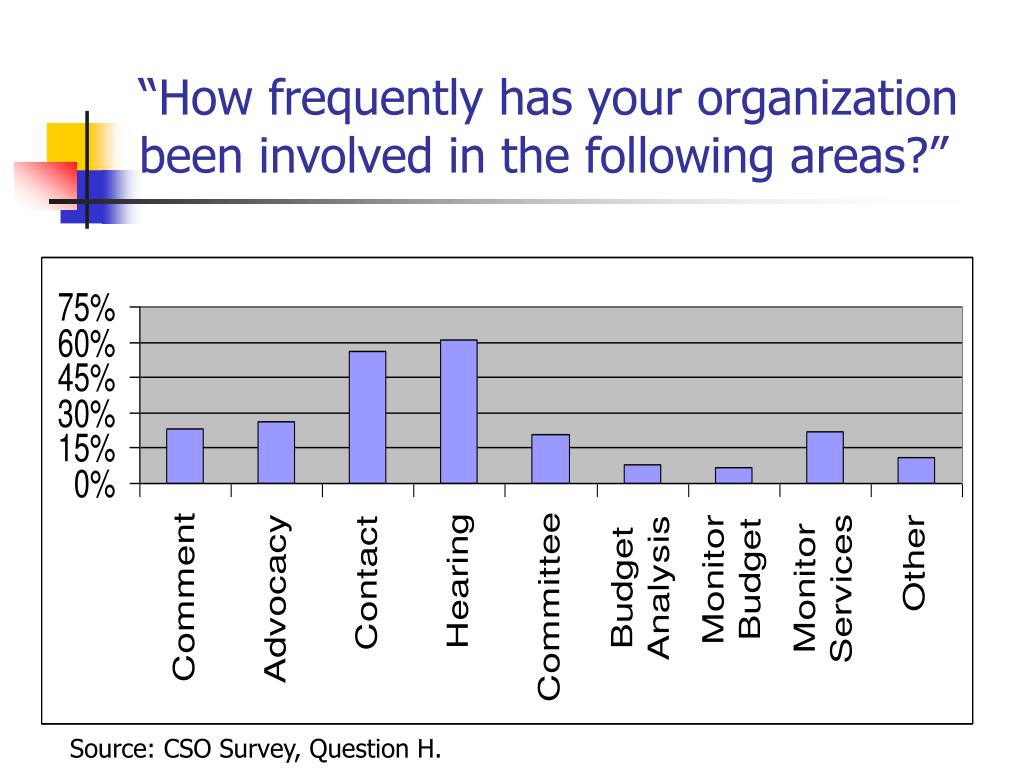 “How frequently has your organization been involved in the following areas?”

75%
60%
45%
30%
15%
0%

Comment
Advocacy
Contact
Hearing
Committee
Budget Analysis
Monitor Budget
Monitor Services
Other

Source: CSO Survey, Question H.